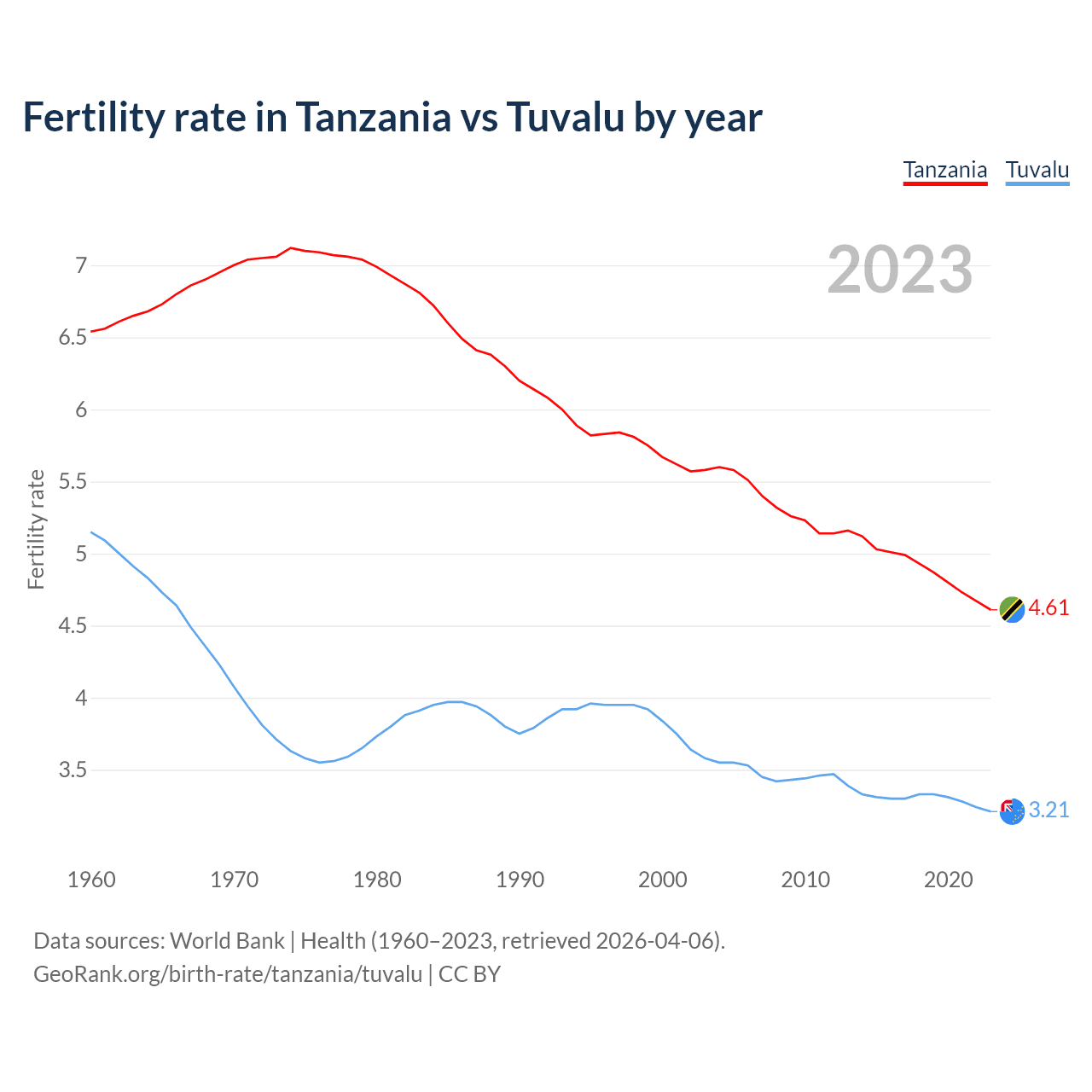 Fertility rate in Tanzania vs Tuvalu by year

Tanzania Tuvalu

2023

Fertility rate

7
6.5
6
5.5
5
4.5
4
3.5

4.61
3.21

1960 1970 1980 1990 2000 2010 2020

Data sources: World Bank | Health (1960–2023, retrieved 2026-04-06).
GeoRank.org/birth-rate/tanzania/tuvalu | CC BY